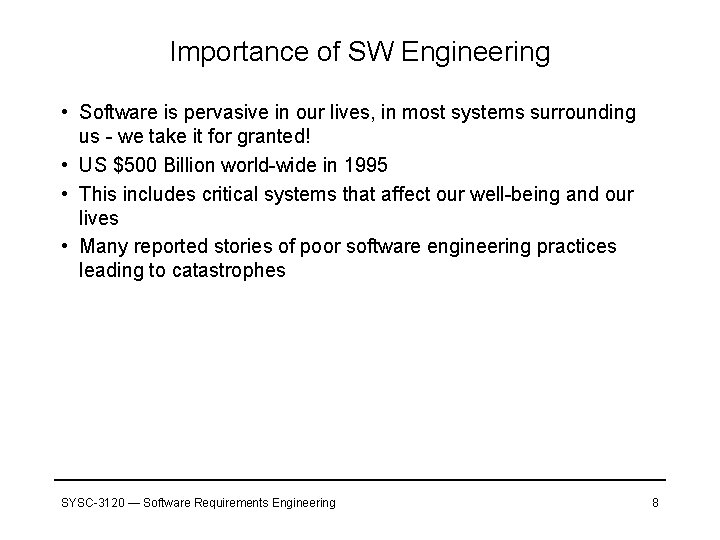 Importance of SW Engineering

• Software is pervasive in our lives, in most systems surrounding us - we take it for granted!

• US \$500 Billion world-wide in 1995

• This includes critical systems that affect our well-being and our lives

• Many reported stories of poor software engineering practices leading to catastrophes

SYSC-3120 — Software Requirements Engineering

8